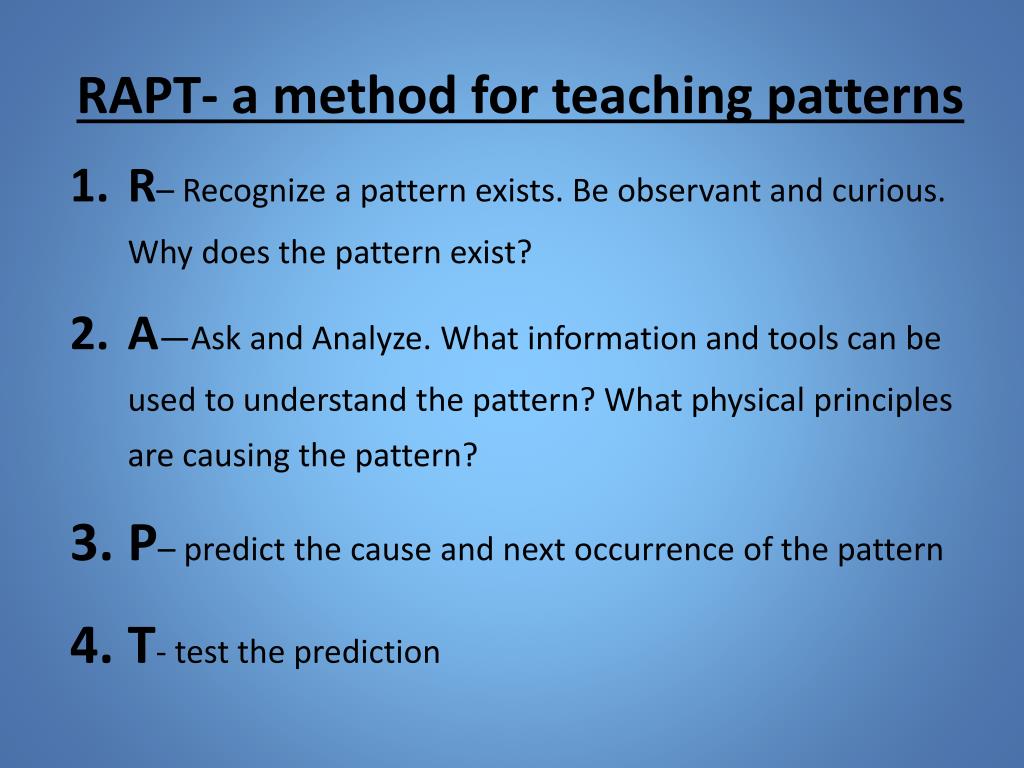 RAPT- a method for teaching patterns

1. R– Recognize a pattern exists. Be observant and curious. Why does the pattern exist?

2. A—Ask and Analyze. What information and tools can be used to understand the pattern? What physical principles are causing the pattern?

3. P– predict the cause and next occurrence of the pattern

4. T- test the prediction